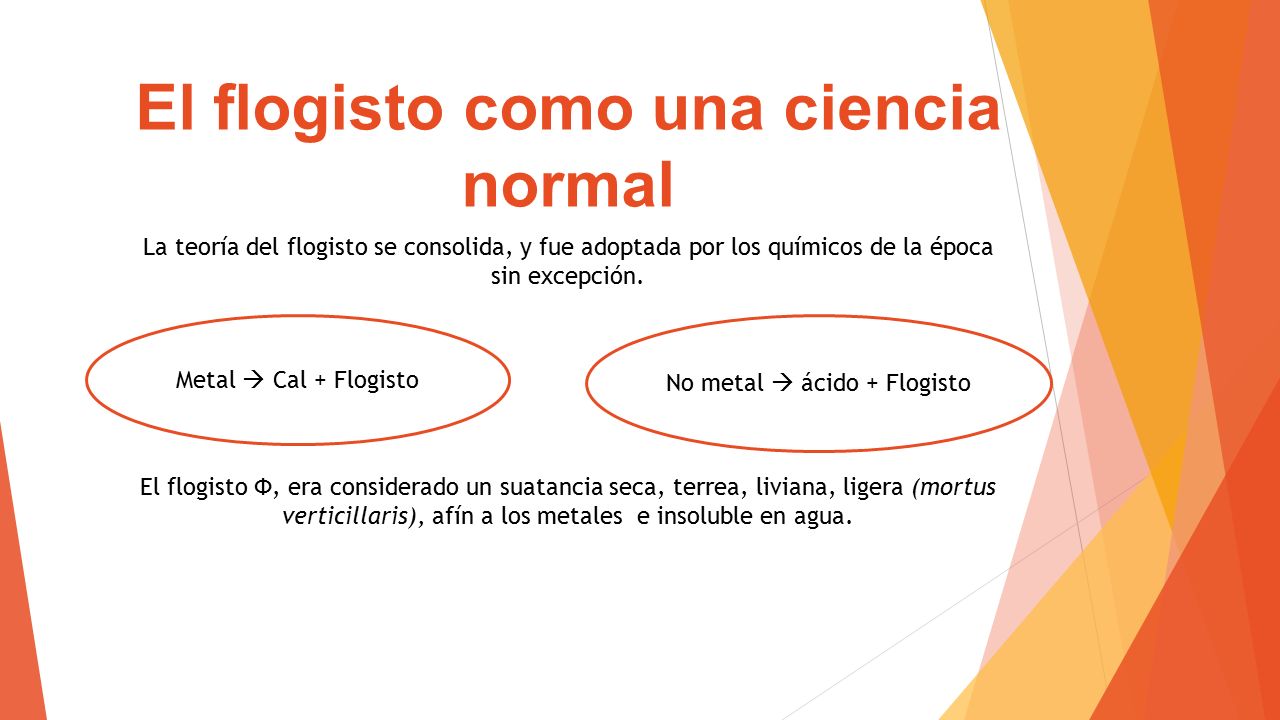 El flogisto como una ciencia normal

La teoría del flogisto se consolida, y fue adoptada por los químicos de la época sin excepción.

Metal → Cal + Flogisto

No metal → ácido + Flogisto

El flogisto Φ, era considerado un suatancia seca, terrea, liviana, ligera (mortus verticillaris), afín a los metales e insoluble en agua.